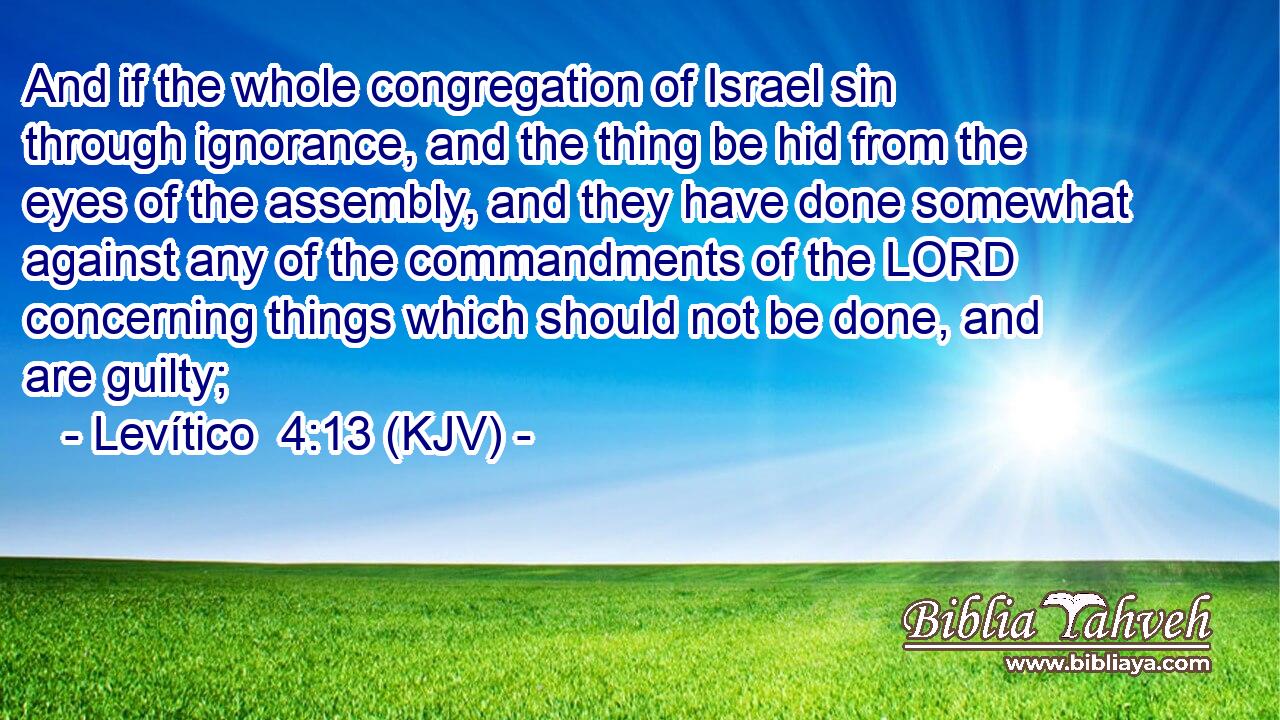 And if the whole congregation of Israel sin through ignorance, and the thing be hid from the eyes of the assembly, and they have done somewhat against any of the commandments of the LORD concerning things which should not be done, and are guilty;

- Levítico 4:13 (KJV) -

Biblia Yahveh
www.bibliaya.com